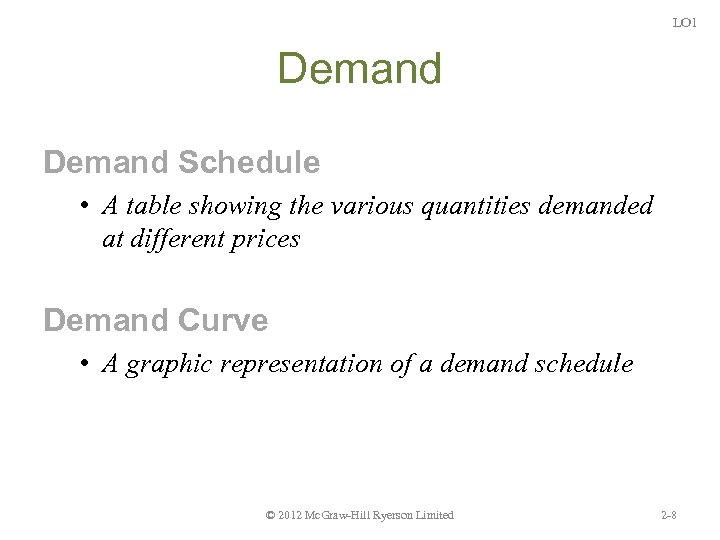 LO1

Demand

Demand Schedule

• A table showing the various quantities demanded at different prices

Demand Curve

• A graphic representation of a demand schedule

© 2012 McGraw-Hill Ryerson Limited

2-8